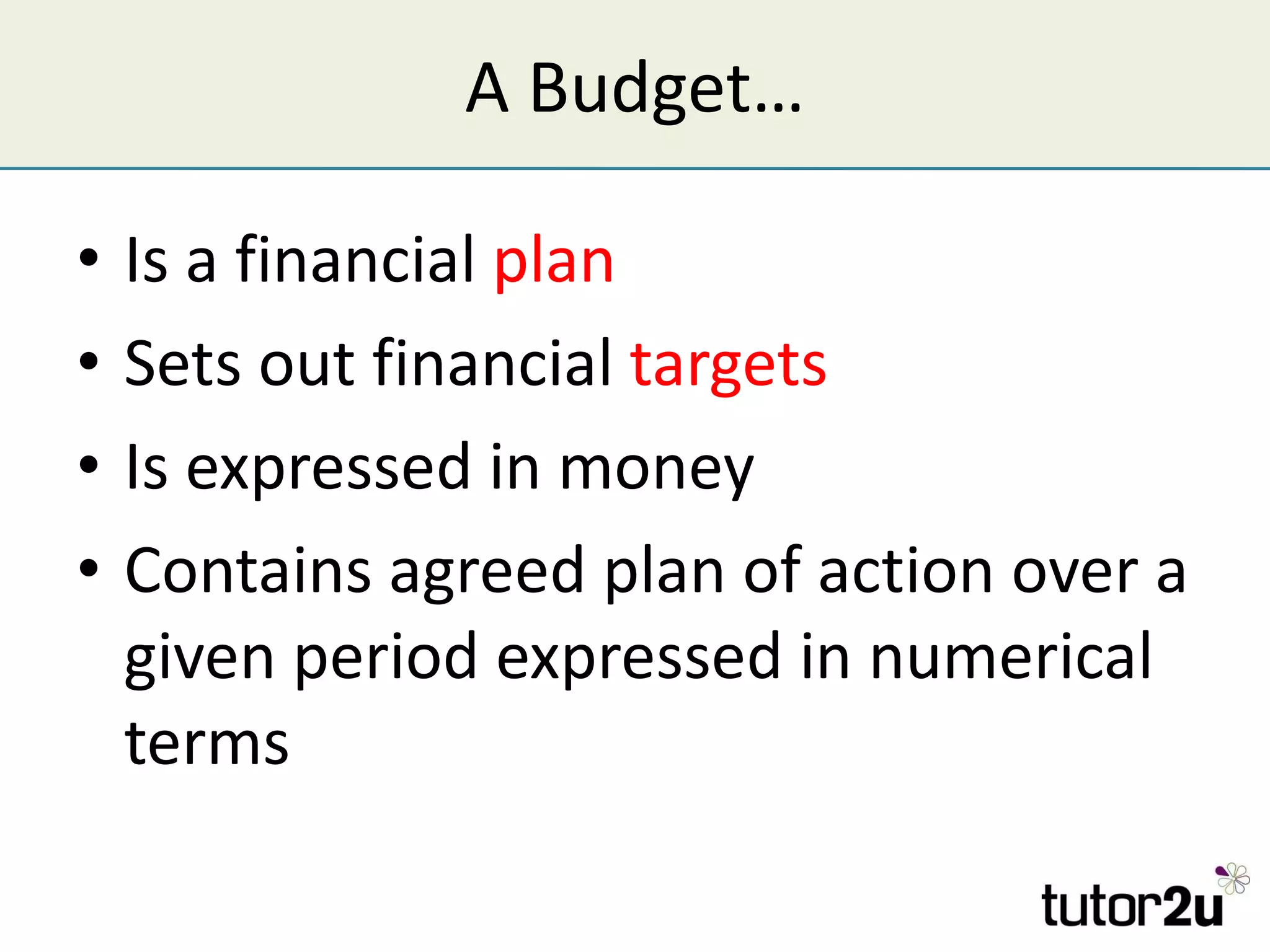 A Budget…

• Is a financial plan
• Sets out financial targets
• Is expressed in money
• Contains agreed plan of action over a given period expressed in numerical terms

tutor2u